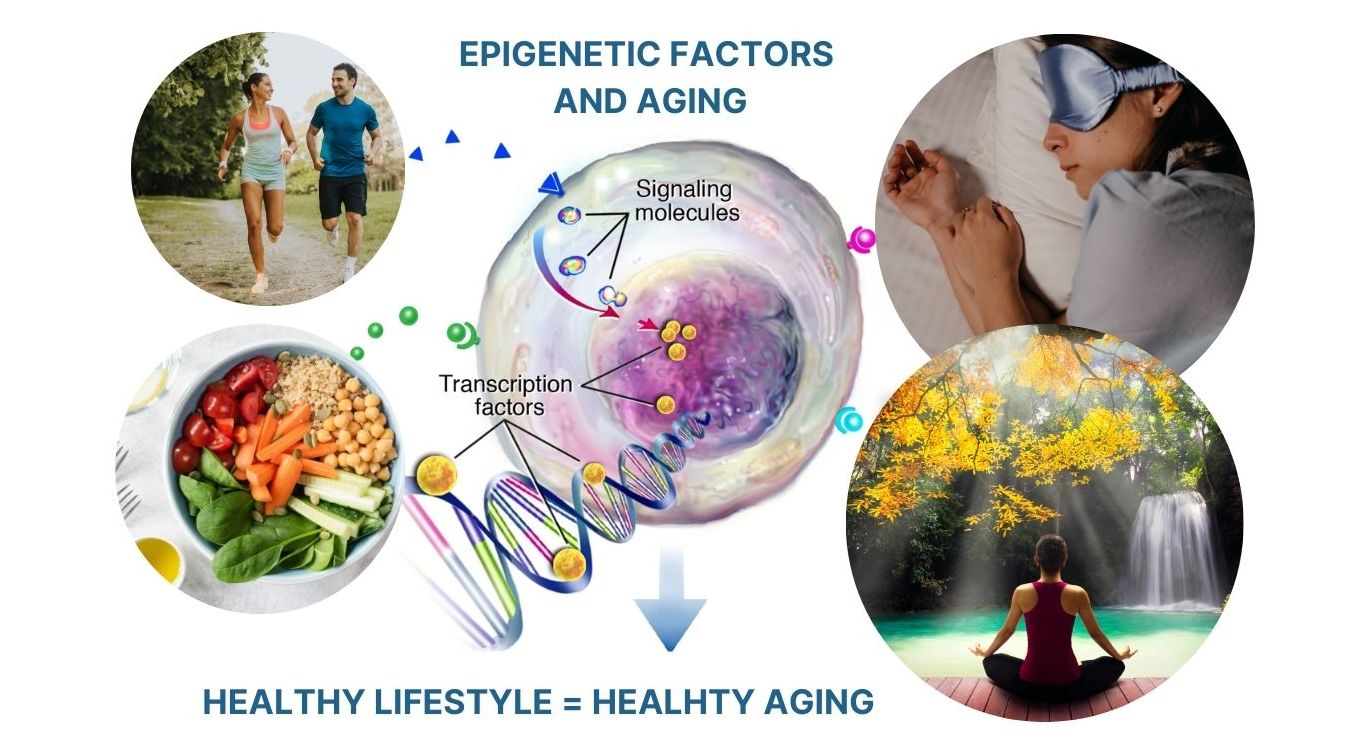 EPIGENETIC FACTORS AND AGING

Signaling molecules

Transcription factors

HEALTHY LIFESTYLE = HEALHTY AGING